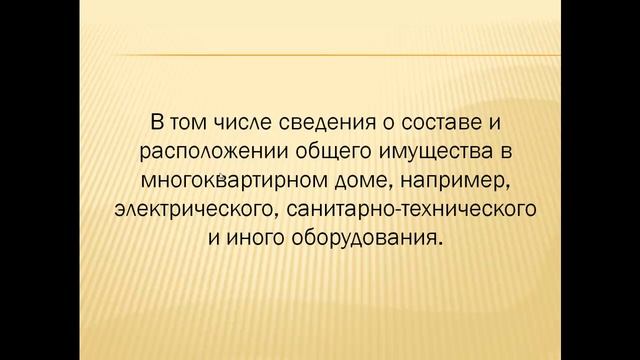 В том числе сведения о составе и расположении общего имущества в многоквартирном доме, например, электрического, санитарно-технического и иного оборудования.